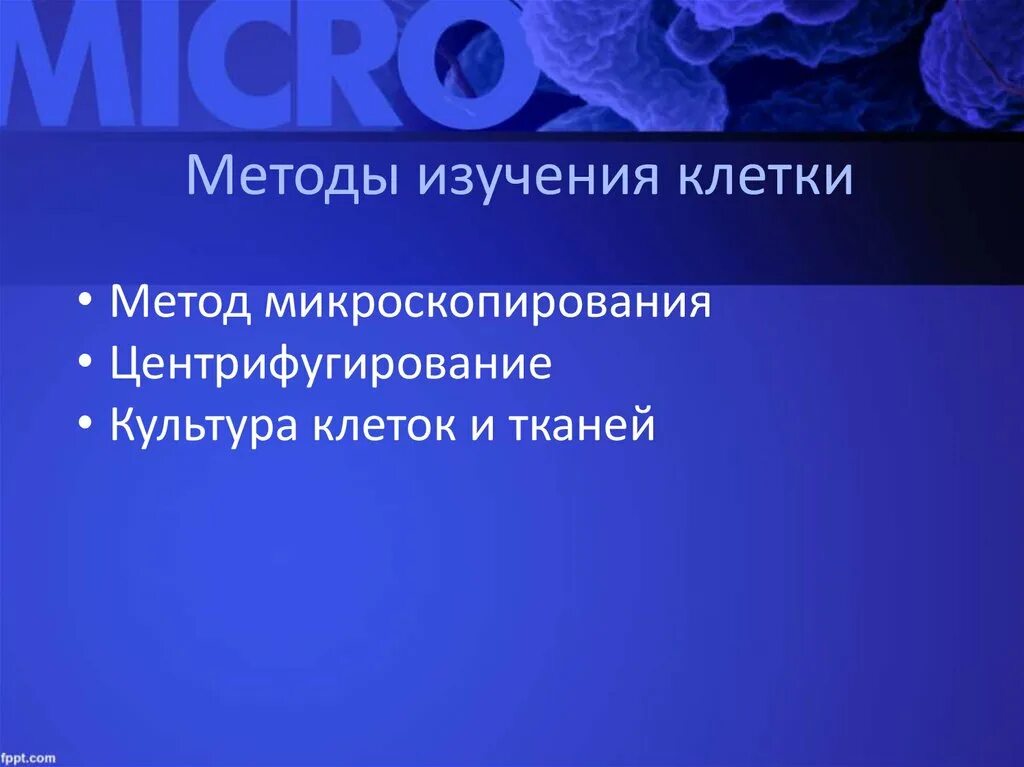 MICRO

Методы изучения клетки

• Метод микроскопирования
• Центрифугирование
• Культура клеток и тканей

fppt.com